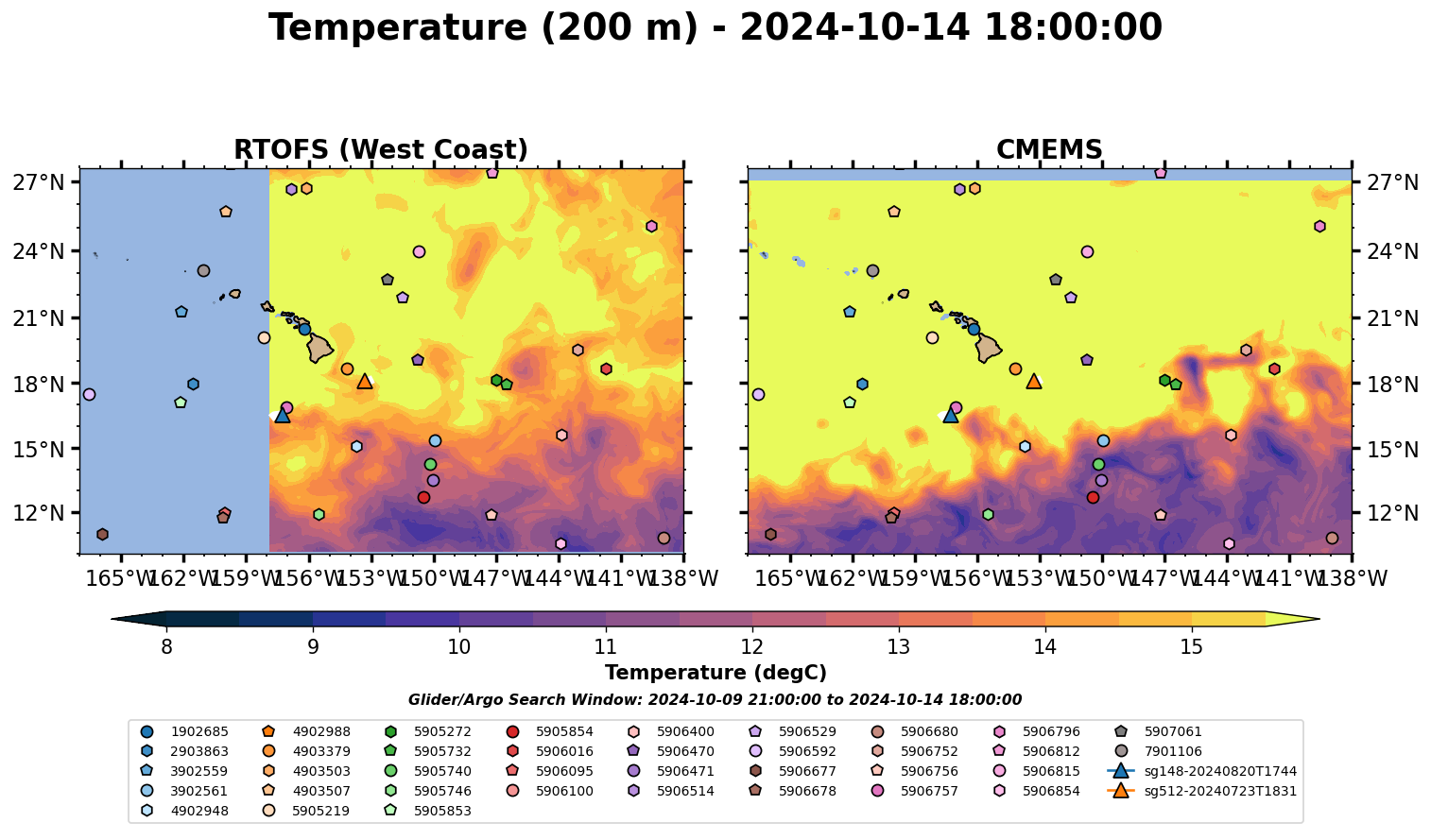 Temperature (200 m) - 2024-10-14 18:00:00

RTOFS (West Coast)

27°N
24°N
21°N
18°N
15°N
12°N

165°W 162°W 159°W 156°W 153°W 150°W 147°W 144°W 141°W 138°W

CMEMS

27°N
24°N
21°N
18°N
15°N
12°N

165°W 162°W 159°W 156°W 153°W 150°W 147°W 144°W 141°W 138°W

8 9 10 11 12 13 14 15

Temperature (degC)

Glider/Argo Search Window: 2024-10-09 21:00:00 to 2024-10-14 18:00:00

1902685
2903863
3902559
3902561
4902948
4902988
4903379
4903503
4903507
5905219
5905272
5905732
5905740
5905746
5905853
5905854
5906016
5906095
5906100
5906400
5906470
5906471
5906514
5906529
5906592
5906677
5906678
5906680
5906752
5906756
5906757
5906796
5906812
5906815
5906854
5907061
7901106
sg148-20240820T1744
sg512-20240723T1831